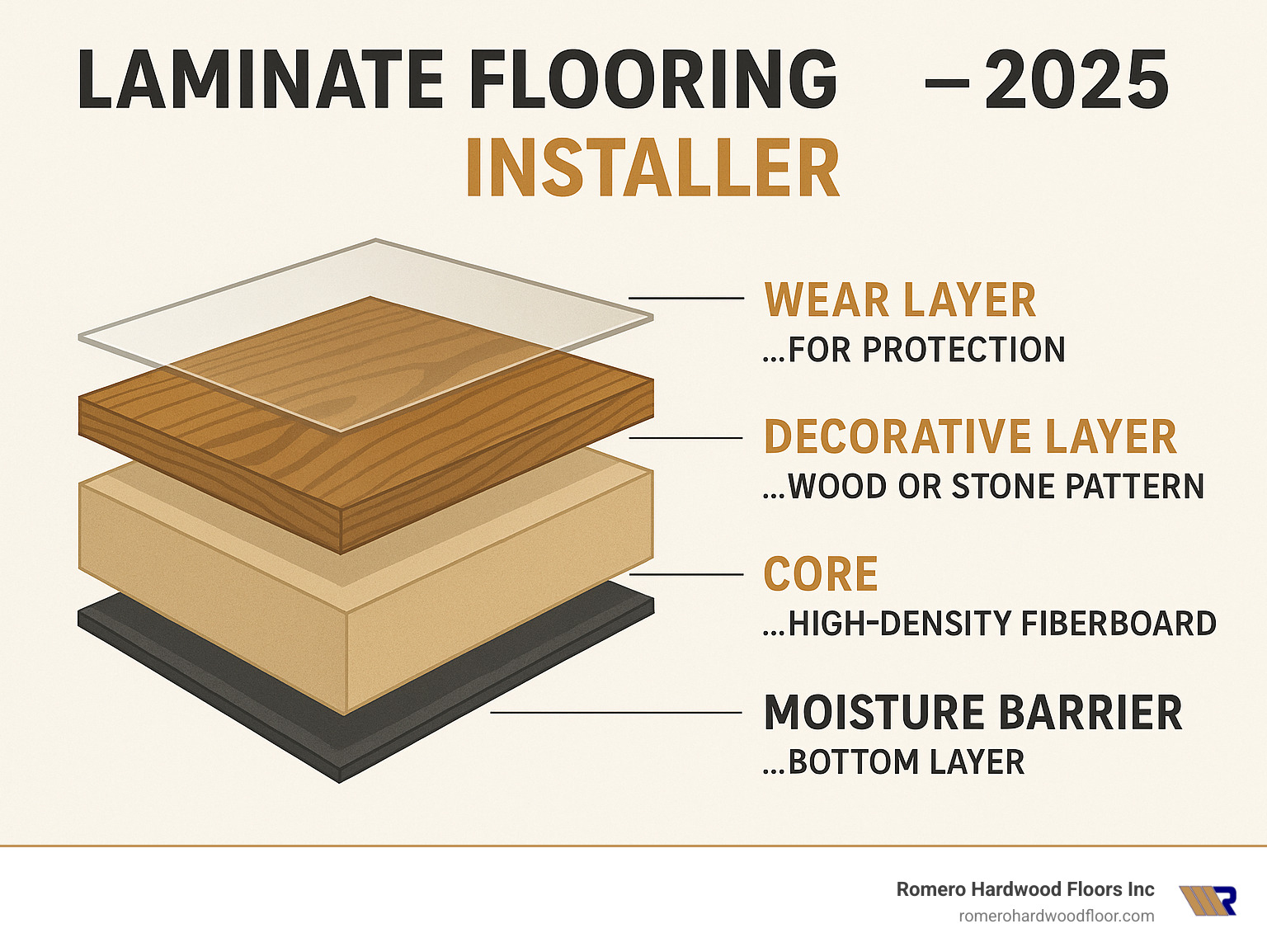 LAMINATE FLOORING – 2025
INSTALLER

WEAR LAYER
...FOR PROTECTION

DECORATIVE LAYER
...WOOD OR STONE PATTERN

CORE
...HIGH-DENSITY FIBERBOARD

MOISTURE BARRIER
...BOTTOM LAYER

Romero Hardwood Floors Inc
romerohardwoodfloor.com